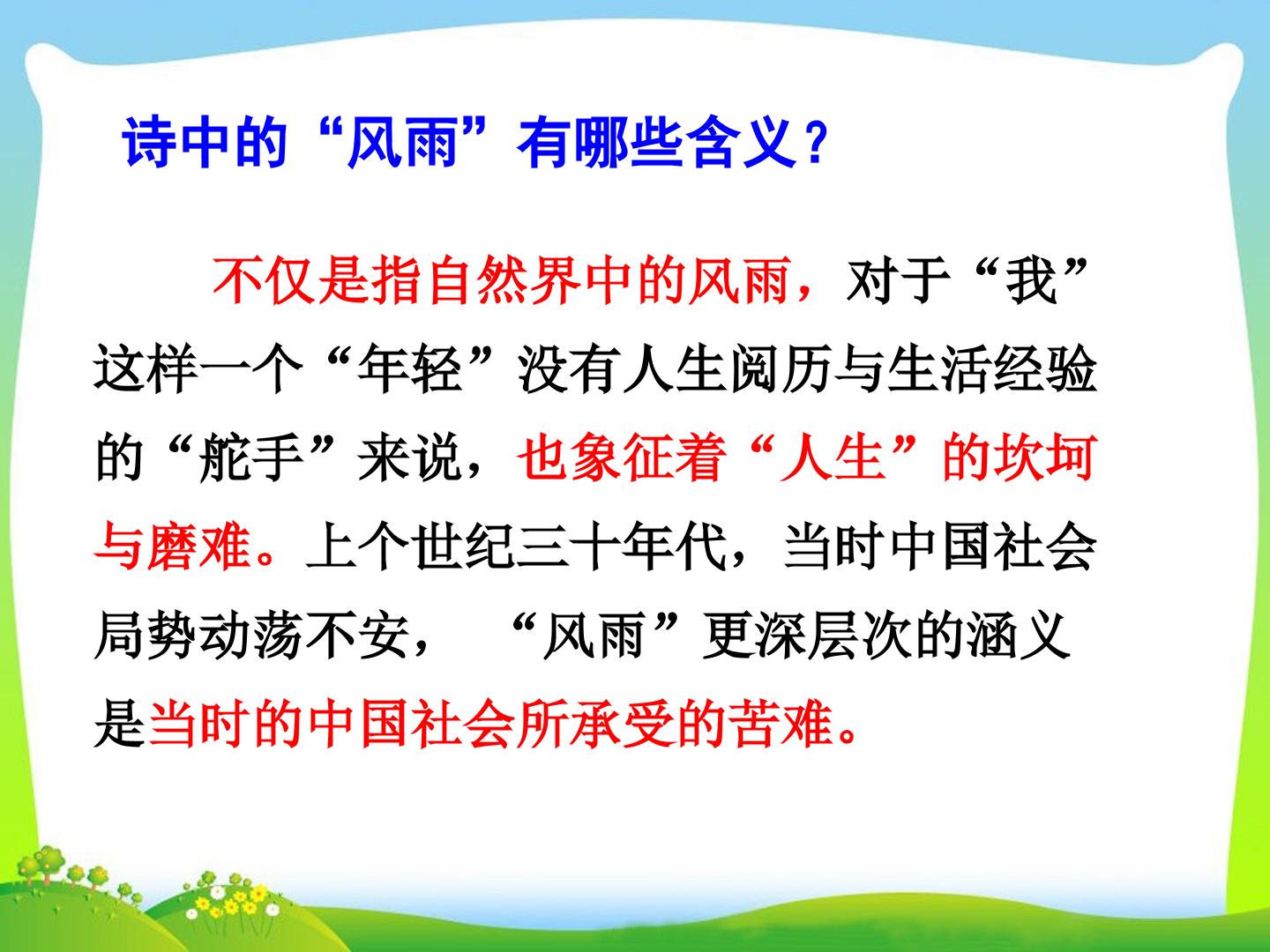 诗中的“风雨”有哪些含义？

不仅是指自然界中的风雨，对于“我”这样一个“年轻”没有人生阅历与生活经验的“舵手”来说，也象征着“人生”的坎坷与磨难。上个世纪三十年代，当时中国社会局势动荡不安，“风雨”更深层次的涵义是当时的中国社会所承受的苦难。